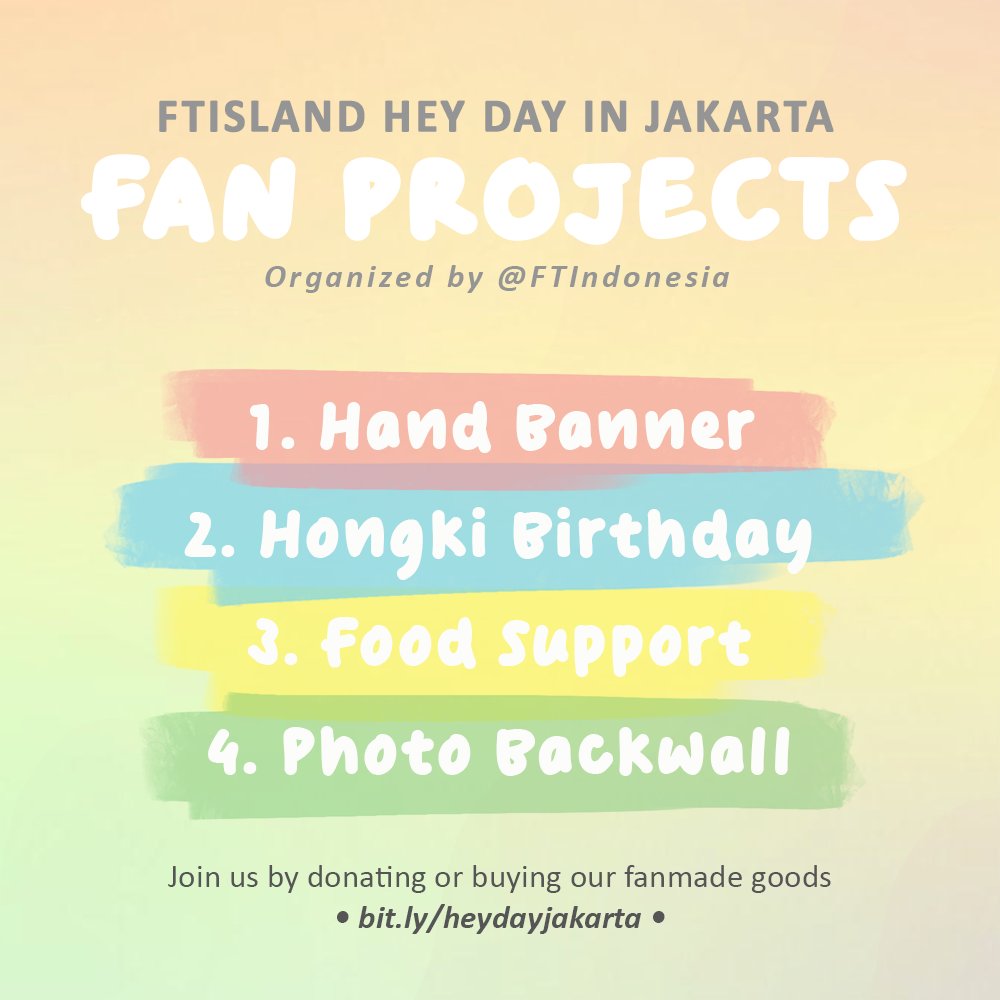 FTISLAND HEY DAY IN JAKARTA

FAN PROJECTS

Organized by @FTIndonesia

1. Hand Banner

2. Hongki Birthday

3. Food Support

4. Photo Backwall

Join us by donating or buying our fanmade goods

• bit.ly/heydayjakarta •